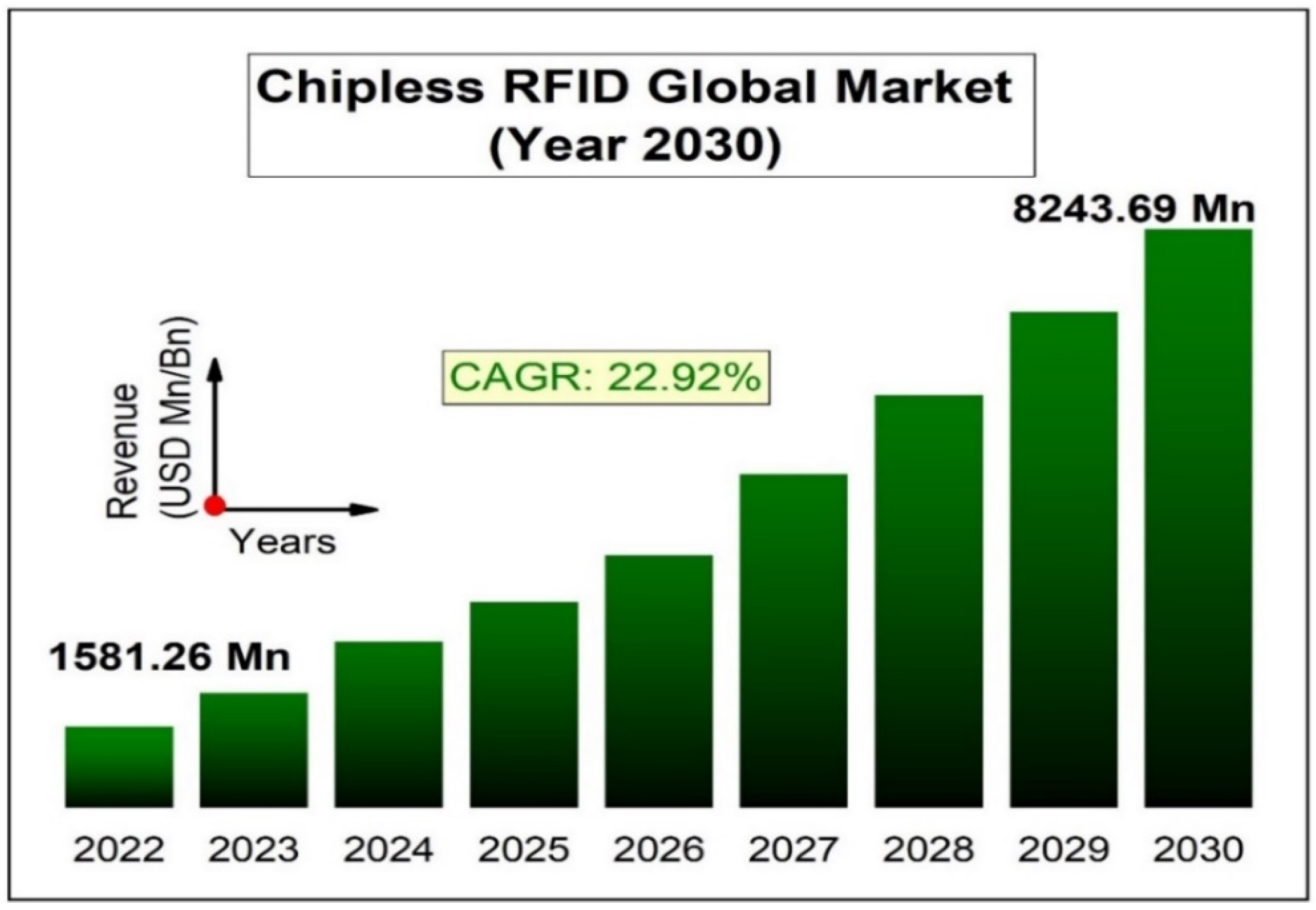 Chipless RFID Global Market
(Year 2030)

8243.69 Mn

Revenue
(USD Mn/Bn)

Years

CAGR: 22.92%

1581.26 Mn

2022 2023 2024 2025 2026 2027 2028 2029 2030